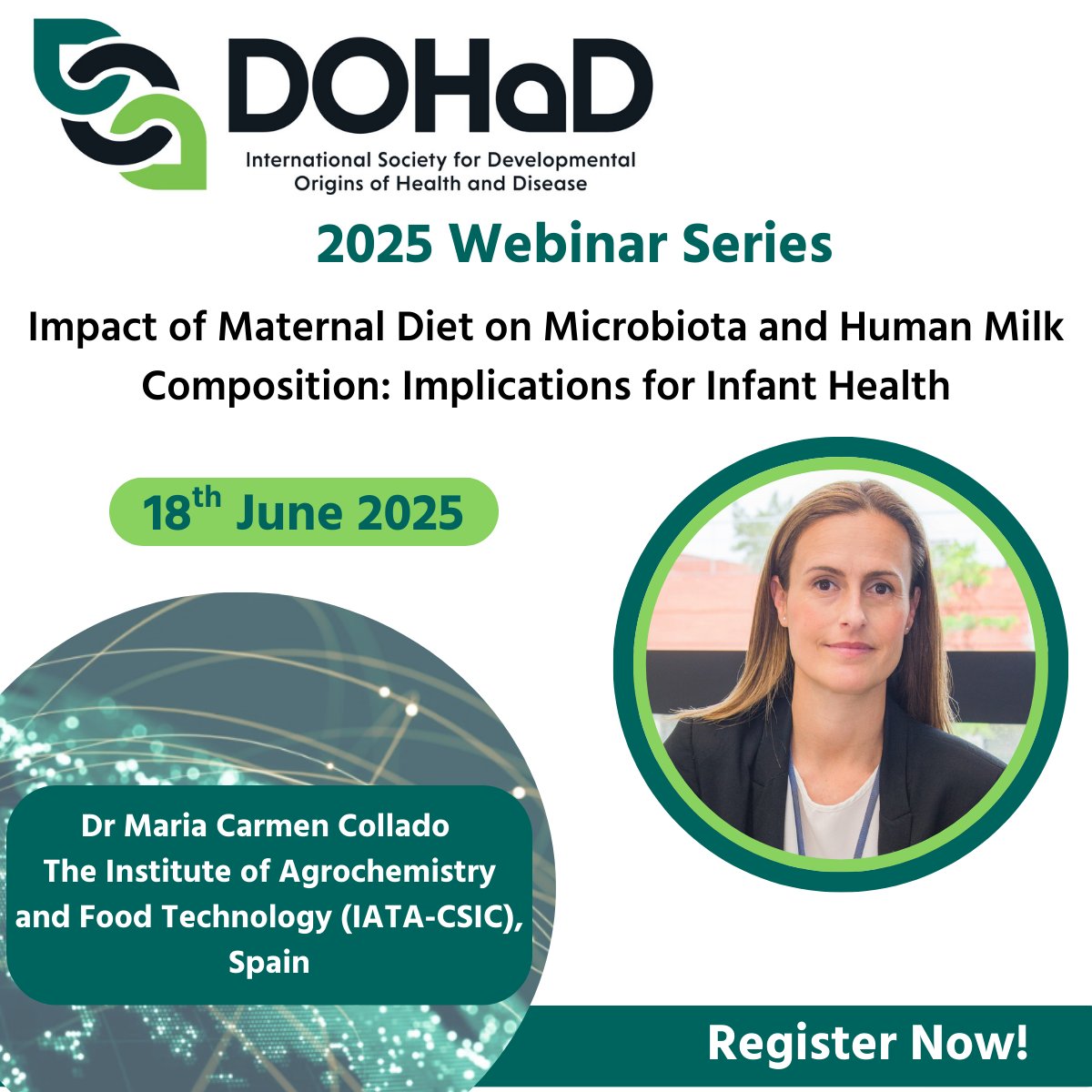 DOHaD
International Society for Developmental Origins of Health and Disease

2025 Webinar Series

Impact of Maternal Diet on Microbiota and Human Milk Composition: Implications for Infant Health

18$^{th}$ June 2025

Dr Maria Carmen Collado
The Institute of Agrochemistry and Food Technology (IATA-CSIC), Spain

Register Now!